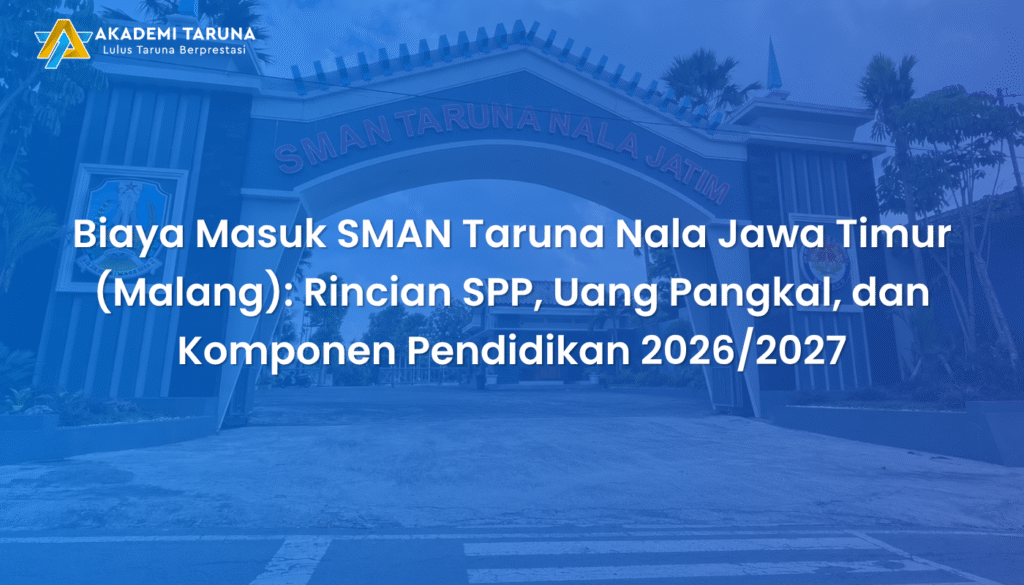 AKADEMI TARUNA
Lulus Taruna Berprestasi

SMAN TARUNA NALA JATIM

Biaya Masuk SMAN Taruna Nala Jawa Timur (Malang): Rincian SPP, Uang Pangkal, dan Komponen Pendidikan 2026/2027